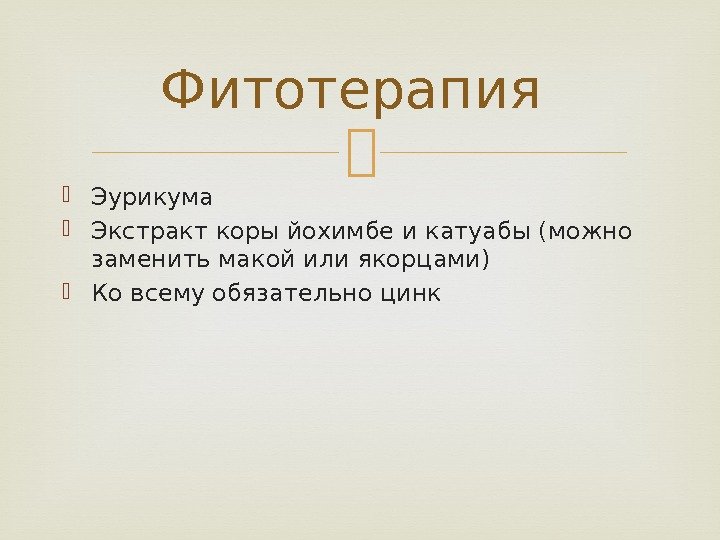 Фитотерапия

Эурикума
Экстракт коры йохимбе и катуабы (можно заменить макой или якорцами)
Ко всему обязательно цинк